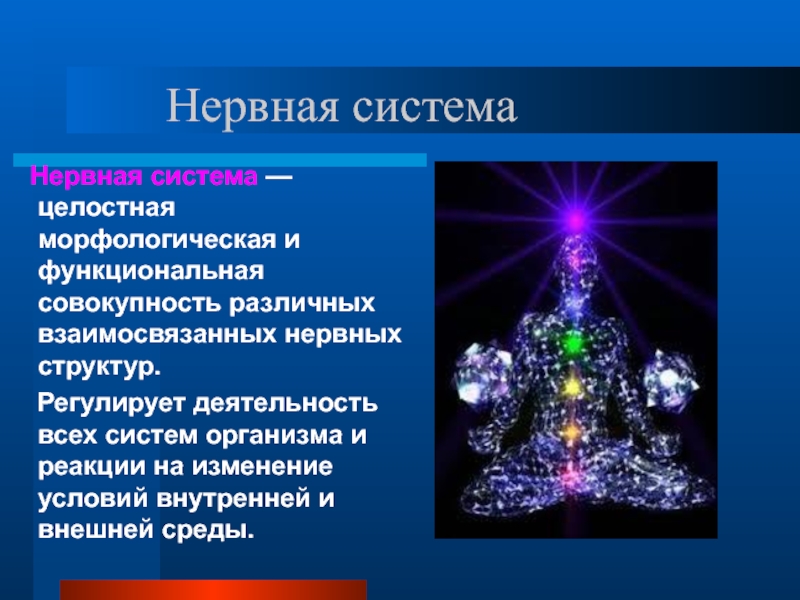 Нервная система

Нервная система — целостная морфологическая и функциональная совокупность различных взаимосвязанных нервных структур.

Регулирует деятельность всех систем организма и реакции на изменение условий внутренней и внешней среды.